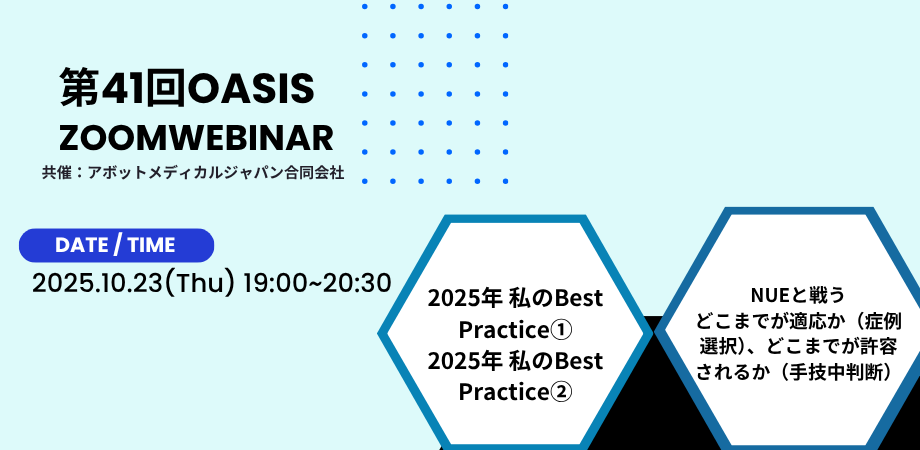 第41回OASIS
ZOOMWEBINAR
共催：アボットメディカルジャパン合同会社

DATE / TIME
2025.10.23(Thu) 19:00~20:30

2025年 私のBest Practice①
2025年 私のBest Practice②

NUEと戦う
どこまでが適応か（症例選択)、どこまでが許容されるか（手技中判断）